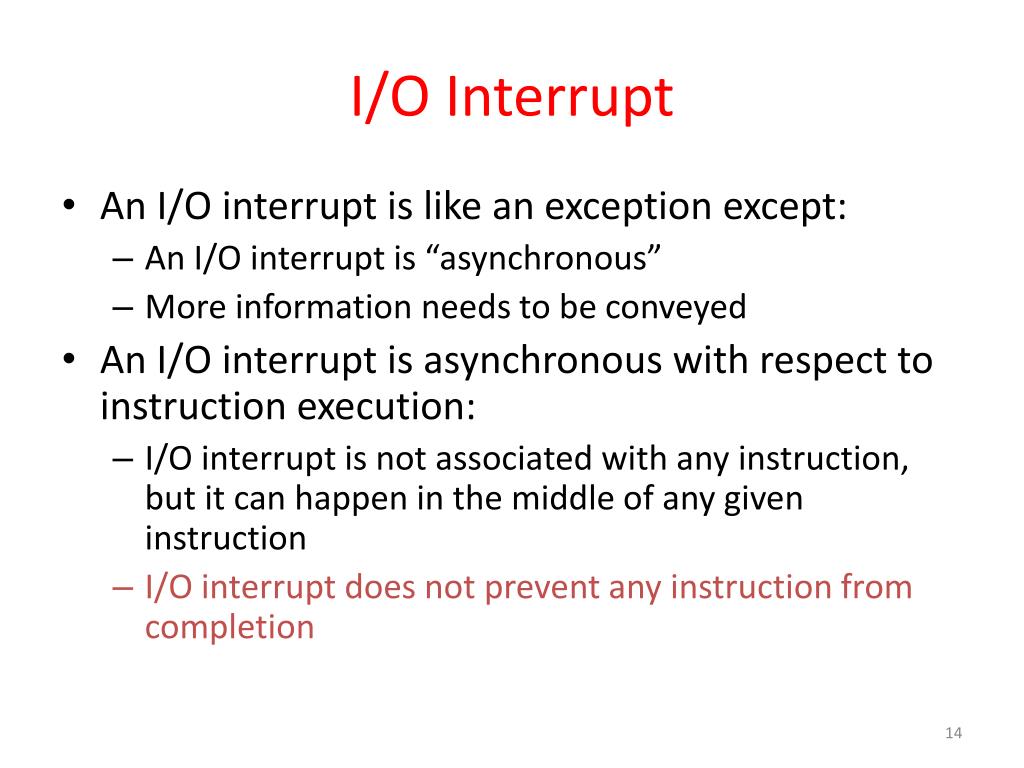 I/O Interrupt

• An I/O interrupt is like an exception except:
  – An I/O interrupt is “asynchronous”
  – More information needs to be conveyed
• An I/O interrupt is asynchronous with respect to instruction execution:
  – I/O interrupt is not associated with any instruction, but it can happen in the middle of any given instruction
  – I/O interrupt does not prevent any instruction from completion

14